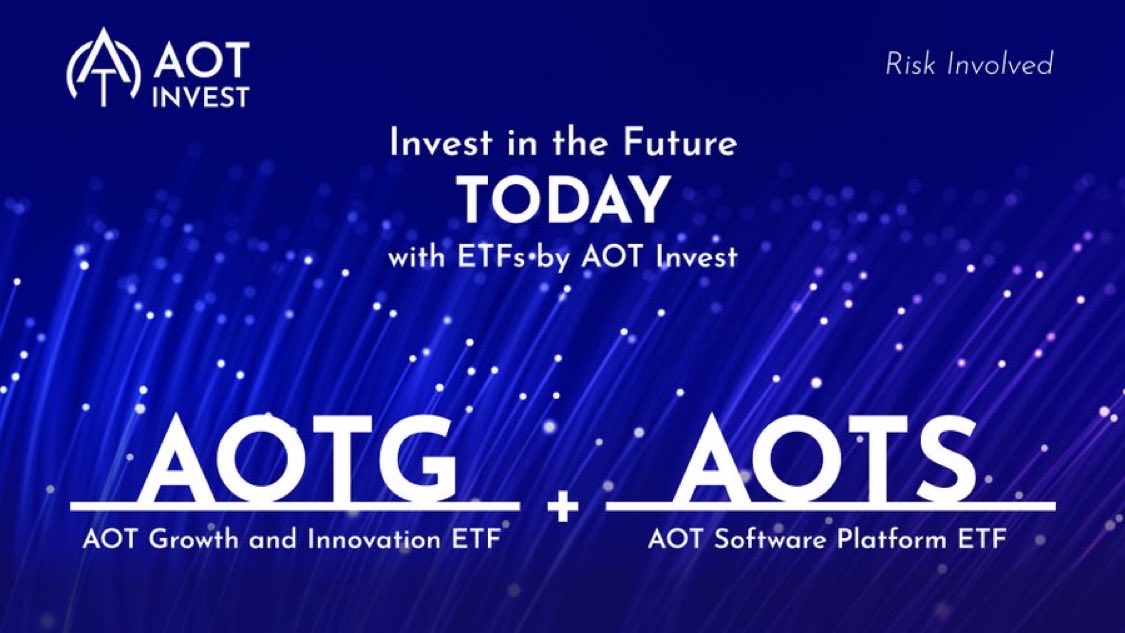 AOT INVEST

Risk Involved

Invest in the Future
TODAY
with ETFs by AOT Invest

AOTG
AOT Growth and Innovation ETF

+

AOTS
AOT Software Platform ETF